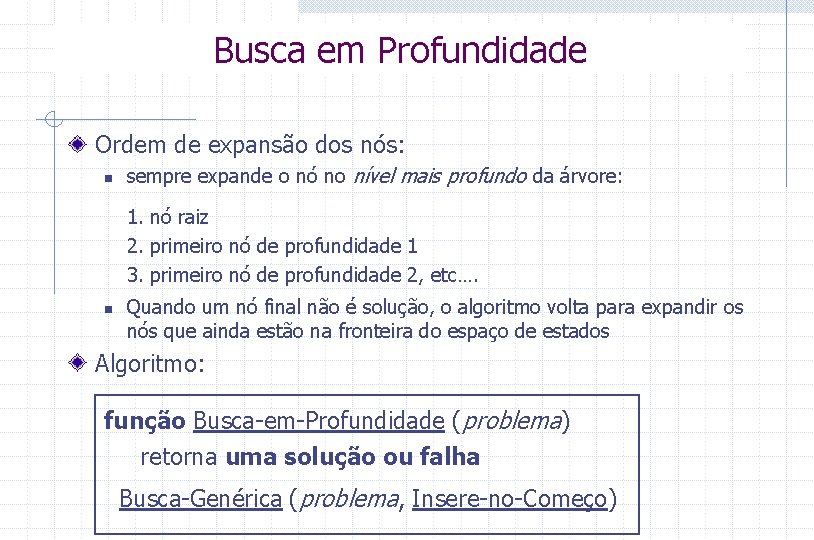 Busca em Profundidade

Ordem de expansão dos nós:

sempre expande o nó no nível mais profundo da árvore:

1. nó raiz
2. primeiro nó de profundidade 1
3. primeiro nó de profundidade 2, etc….

Quando um nó final não é solução, o algoritmo volta para expandir os nós que ainda estão na fronteira do espaço de estados

Algoritmo:

função Busca-em-Profundidade (problema)
retorna uma solução ou falha
Busca-Genérica (problema, Insere-no-Começo)